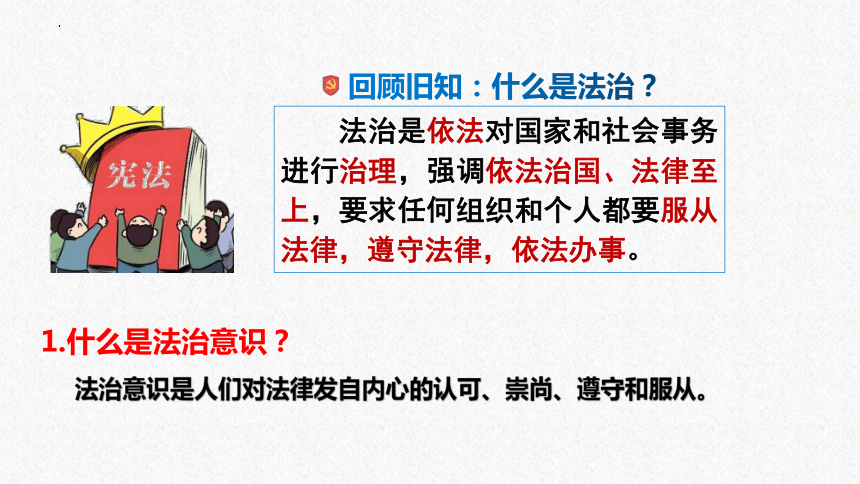 回顾旧知：什么是法治？

宪法

法治是依法对国家和社会事务进行治理，强调依法治国、法律至上，要求任何组织和个人都要服从法律，遵守法律，依法办事。

1.什么是法治意识？

法治意识是人们对法律发自内心的认可、崇尚、遵守和服从。